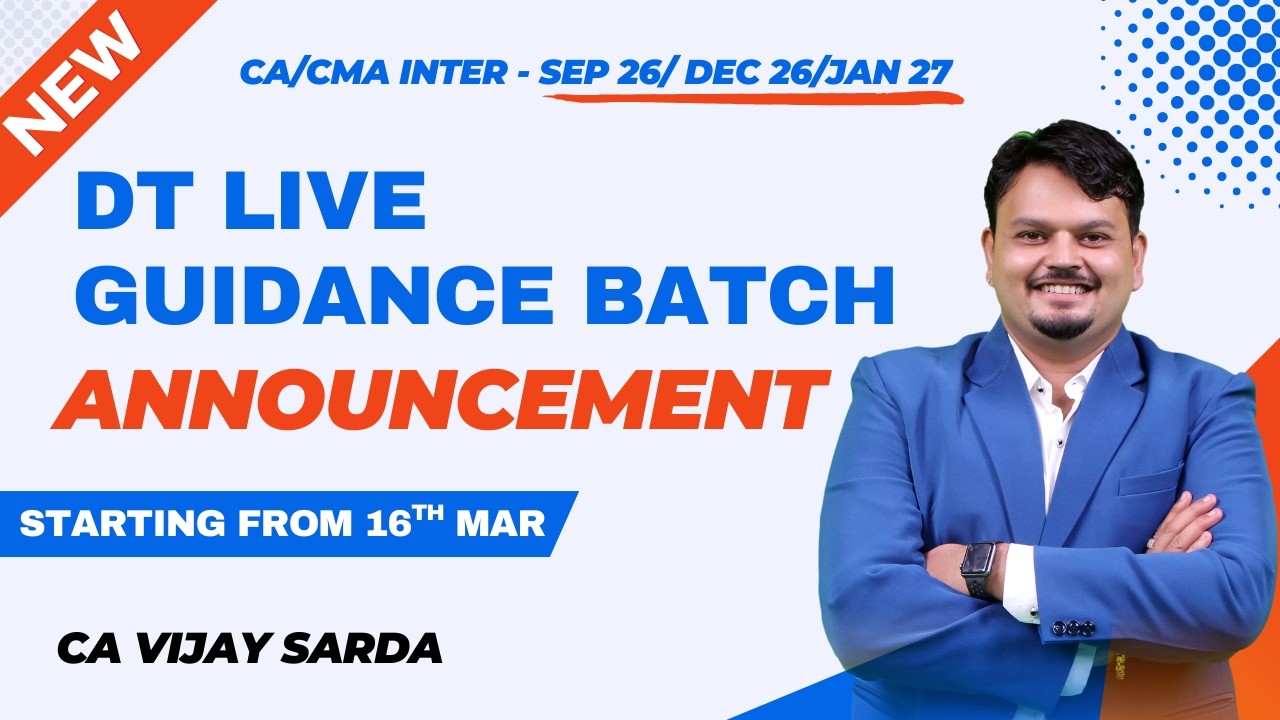 NEW

CA/CMA INTER - SEP 26/ DEC 26/JAN 27

DT LIVE GUIDANCE BATCH

ANNOUNCEMENT

STARTING FROM 16$^{TH}$ MAR

CA VIJAY SARDA